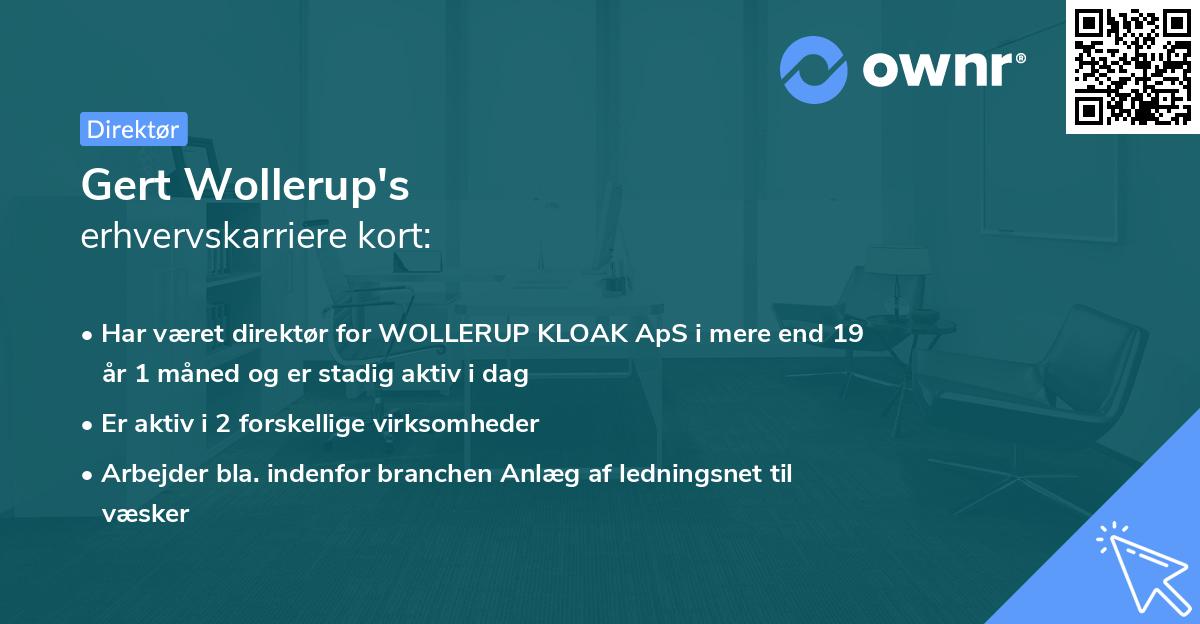 ownr®

Direktør

Gert Wollerup's
erhvervskarriere kort:

• Har været direktør for WOLLERUP KLOAK ApS i mere end 19 år 1 måned og er stadig aktiv i dag

• Er aktiv i 2 forskellige virksomheder

• Arbejder bla. indenfor branchen Anlæg af ledningsnet til væsker